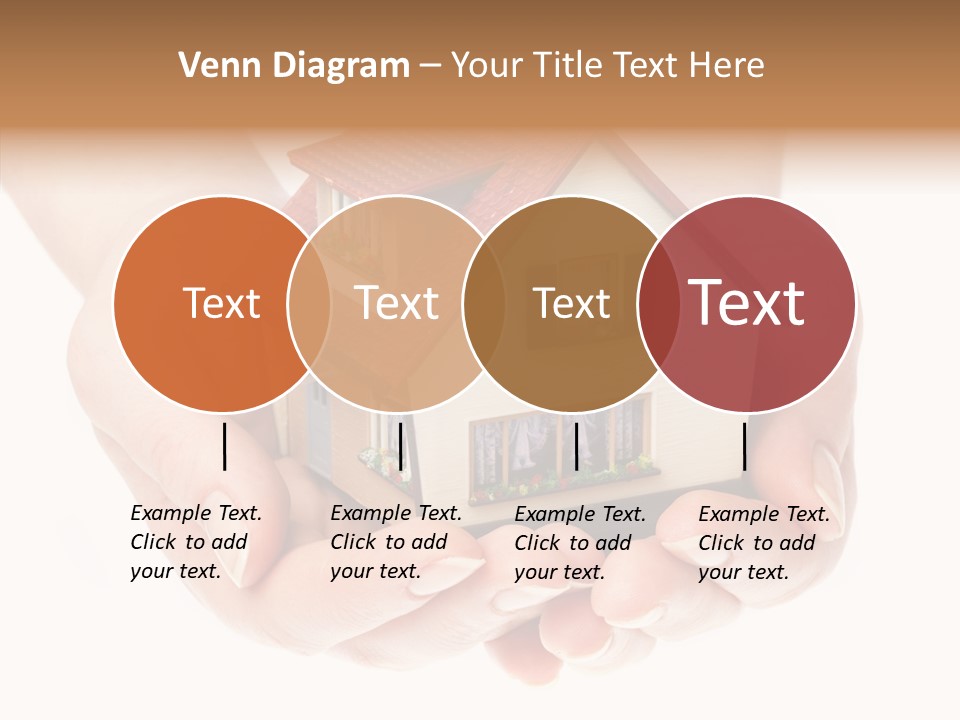 Venn Diagram – Your Title Text Here

Text

Text

Text

Text

Example Text. Click to add your text.

Example Text. Click to add your text.

Example Text. Click to add your text.

Example Text. Click to add your text.